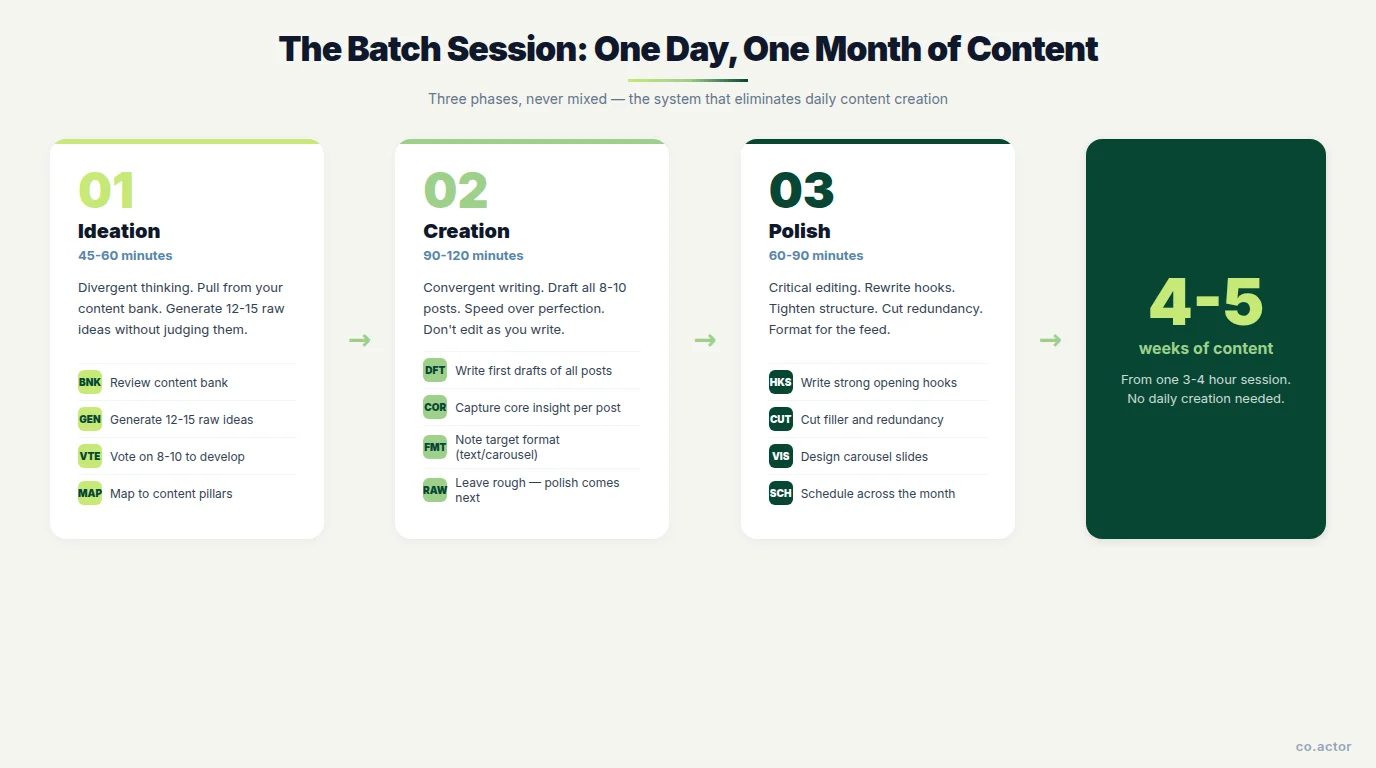 The Batch Session: One Day, One Month of Content

Three phases, never mixed — the system that eliminates daily content creation

01

Ideation

45-60 minutes

Divergent thinking. Pull from your content bank. Generate 12-15 raw ideas without judging them.

BNK Review content bank

GEN Generate 12-15 raw ideas

VTE Vote on 8-10 to develop

MAP Map to content pillars

→

02

Creation

90-120 minutes

Convergent writing. Draft all 8-10 posts. Speed over perfection. Don't edit as you write.

DFT Write first drafts of all posts

COR Capture core insight per post

FMT Note target format (text/carousel)

RAW Leave rough — polish comes next

→

03

Polish

60-90 minutes

Critical editing. Rewrite hooks. Tighten structure. Cut redundancy. Format for the feed.

HKS Write strong opening hooks

CUT Cut filler and redundancy

VIS Design carousel slides

SCH Schedule across the month

→

4-5

weeks of content

From one 3-4 hour session. No daily creation needed.

co.actor